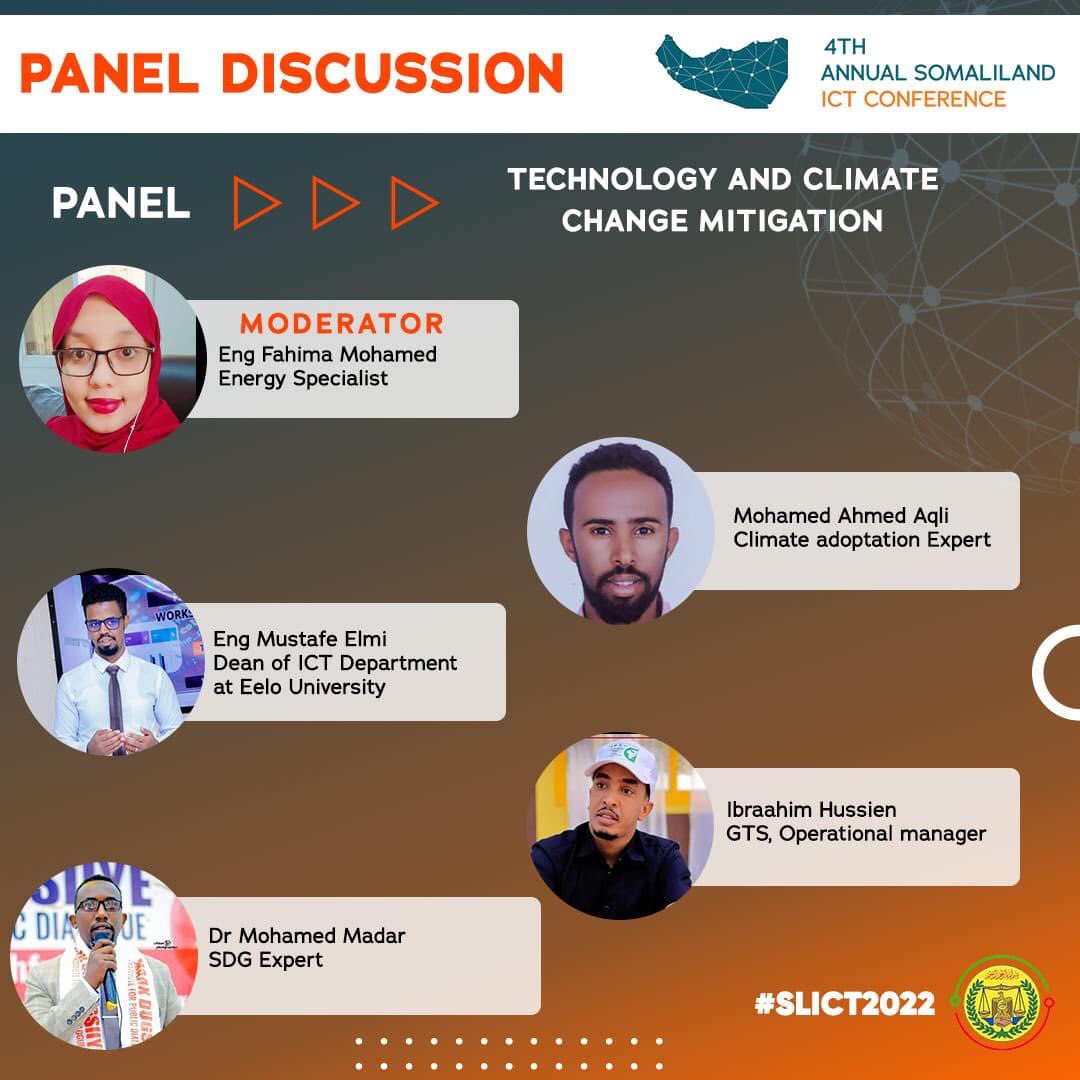 PANEL DISCUSSION

4TH
ANNUAL SOMALILAND
ICT CONFERENCE

PANEL

TECHNOLOGY AND CLIMATE CHANGE MITIGATION

MODERATOR
Eng Fahima Mohamed
Energy Specialist

Mohamed Ahmed Aqli
Climate adoptation Expert

Eng Mustafe Elmi
Dean of ICT Department
at Eelo University

Ibraahim Hussien
GTS, Operational manager

Dr Mohamed Madar
SDG Expert

#SLICT2022